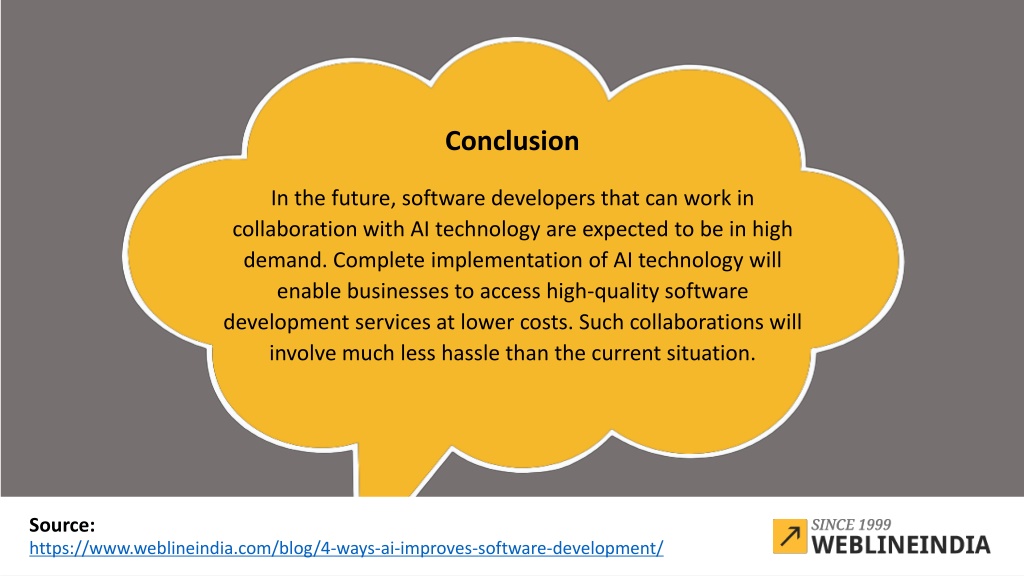 Conclusion

In the future, software developers that can work in collaboration with AI technology are expected to be in high demand. Complete implementation of AI technology will enable businesses to access high-quality software development services at lower costs. Such collaborations will involve much less hassle than the current situation.

Source:
https://www.weblineindia.com/blog/4-ways-ai-improves-software-development/

SINCE 1999
WEBLINEINDIA